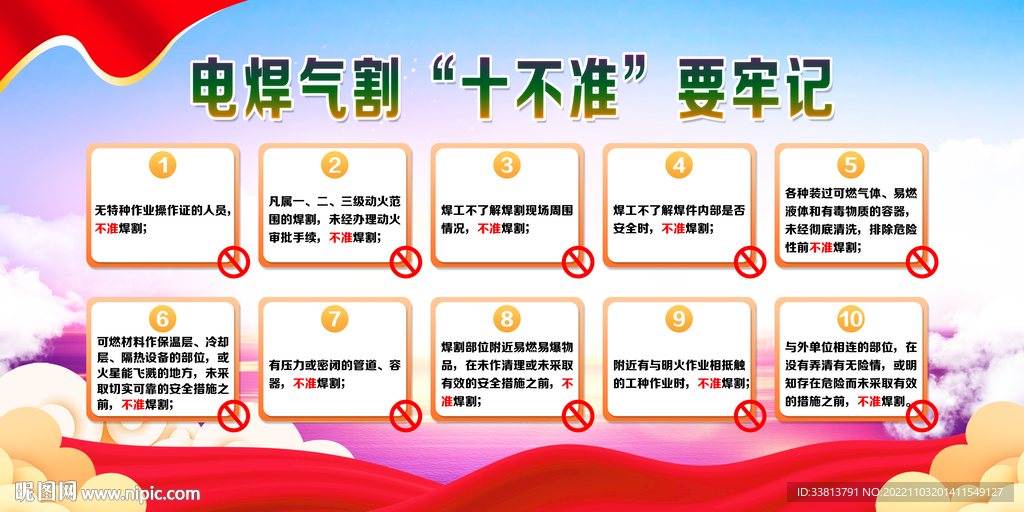 电焊气割“十不准”要牢记

1
无特种作业操作证的人员，不准焊割；

2
凡属一、二、三级动火范围的焊割，未经办理动火审批手续，不准焊割；

3
焊工不了解焊割现场周围情况，不准焊割；

4
焊工不了解焊件内部是否安全时，不准焊割；

5
各种装过可燃气体、易燃液体和有毒物质的容器，未经彻底清洗，排除危险性前不准焊割；

6
可燃材料作保温层、冷却层、隔热设备的部位，或火星能飞溅的地方，未采取切实可靠的安全措施之前，不准焊割；

7
有压力或密闭的管道、容器，不准焊割；

8
焊割部位附近易燃易爆物品，在未作清理或未采取有效的安全措施之前，不准焊割；

9
附近有与明火作业相抵触的工种作业时，不准焊割；

10
与外单位相连的部位，在没有弄清有无险情，或明知存在危险而未采取有效的措施之前，不准焊割。

昵图网 www.nipic.com
ID:33813791 NO:20221103201411549127